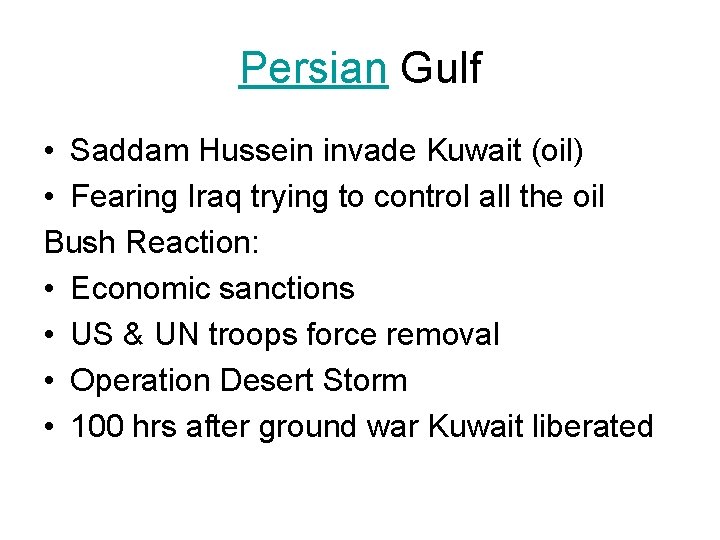 Persian Gulf

• Saddam Hussein invade Kuwait (oil)
• Fearing Iraq trying to control all the oil
Bush Reaction:
• Economic sanctions
• US & UN troops force removal
• Operation Desert Storm
• 100 hrs after ground war Kuwait liberated